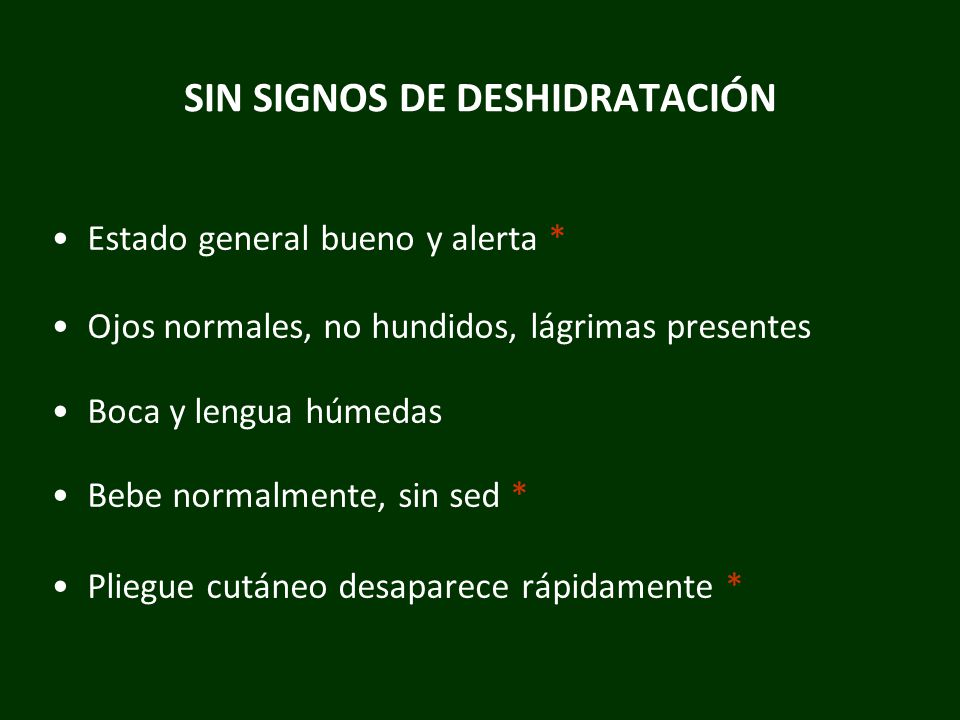 SIN SIGNOS DE DESHIDRATACIÓN

• Estado general bueno y alerta *

• Ojos normales, no hundidos, lágrimas presentes

• Boca y lengua húmedas

• Bebe normalmente, sin sed *

• Pliegue cutáneo desaparece rápidamente *